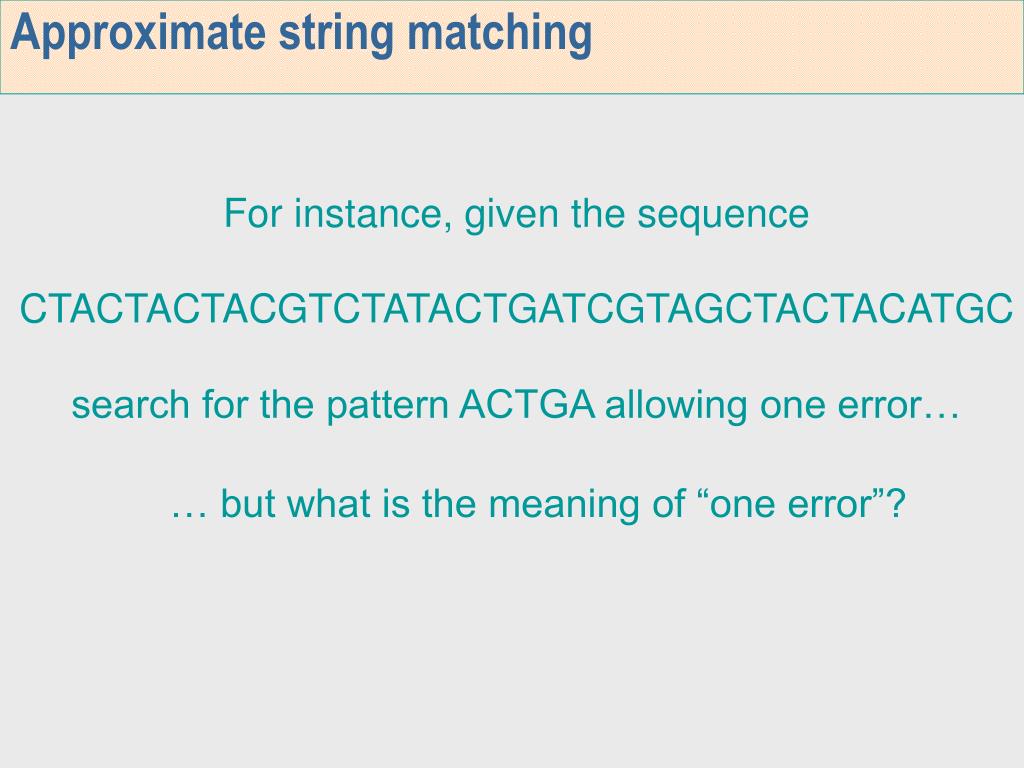 Approximate string matching

For instance, given the sequence

CTACTACTACGTCTATACTGATCGTAGCTACTACATGC

search for the pattern ACTGA allowing one error…

… but what is the meaning of “one error”?